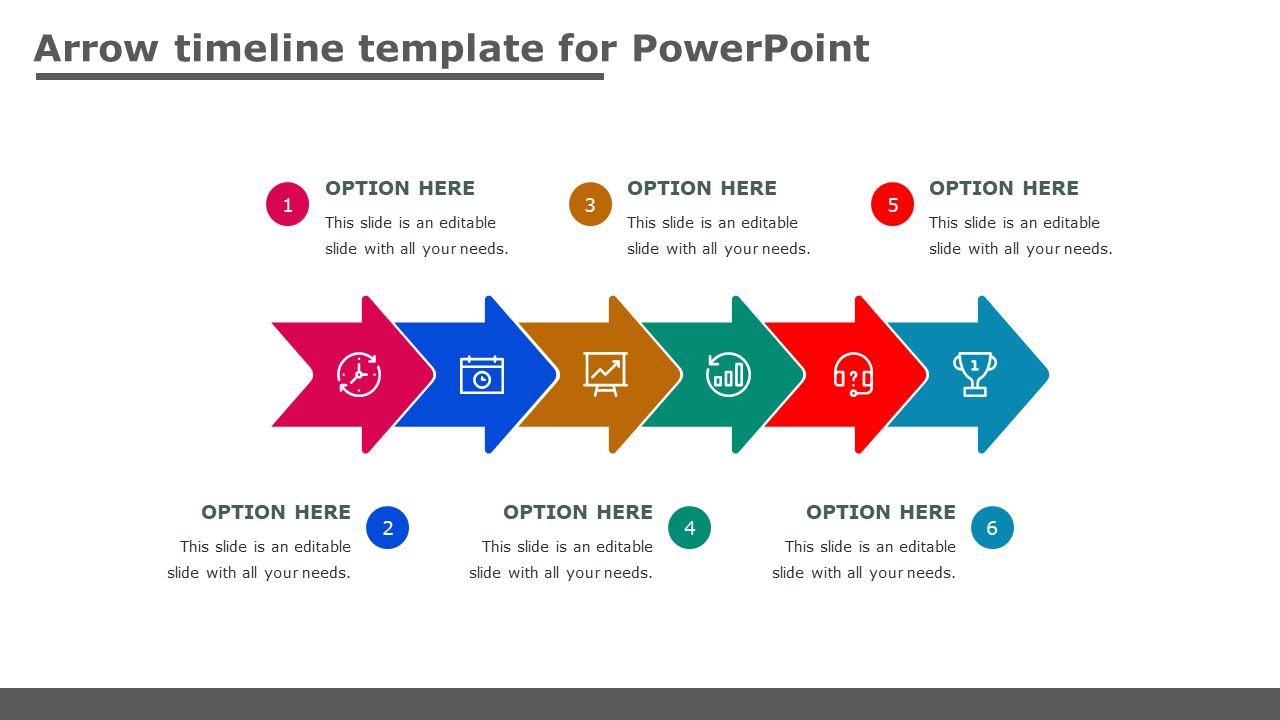 Arrow timeline template for PowerPoint

1
OPTION HERE
This slide is an editable slide with all your needs.

3
OPTION HERE
This slide is an editable slide with all your needs.

5
OPTION HERE
This slide is an editable slide with all your needs.

1

OPTION HERE
This slide is an editable slide with all your needs.
2

OPTION HERE
This slide is an editable slide with all your needs.
4

OPTION HERE
This slide is an editable slide with all your needs.
6